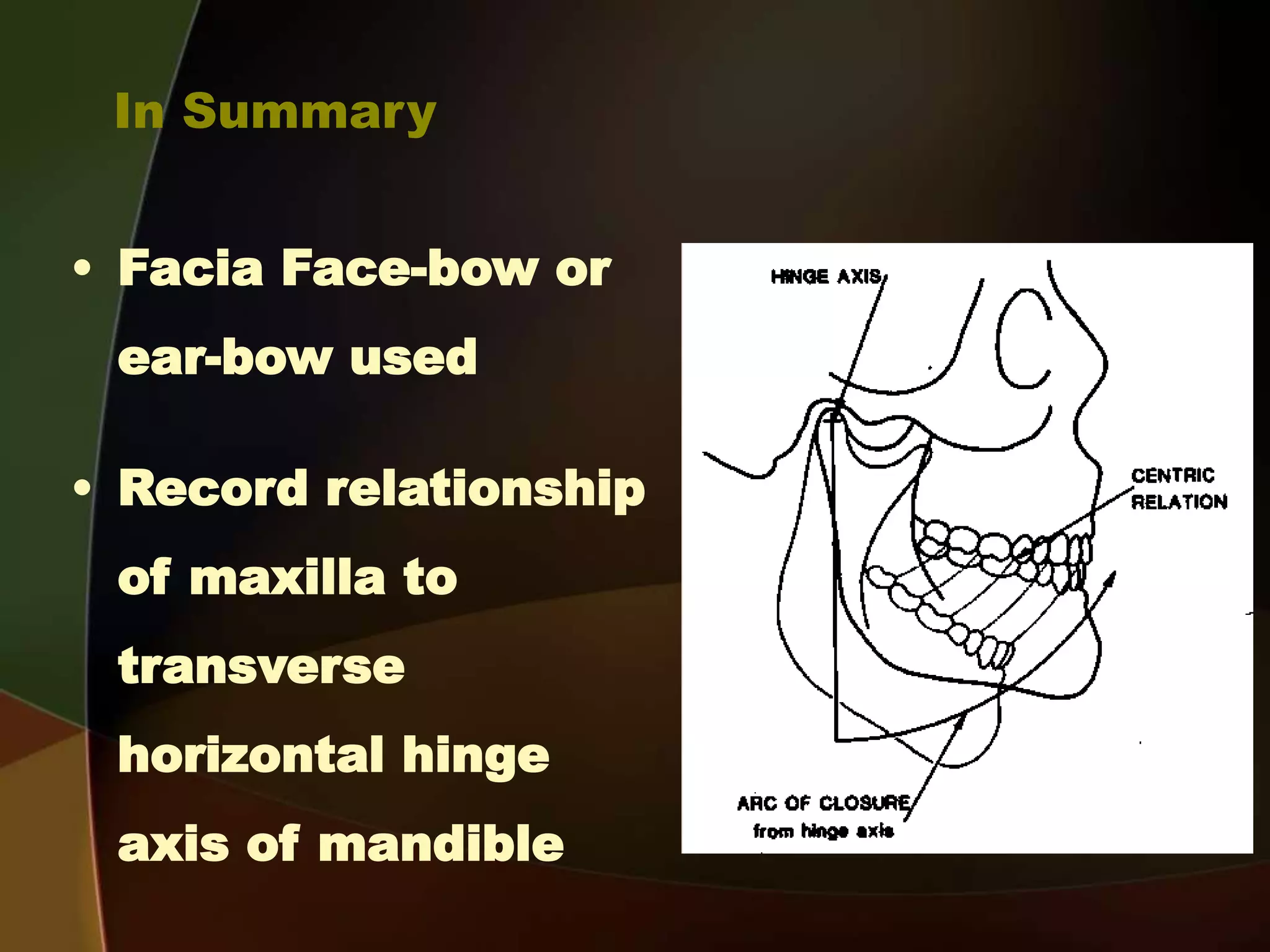 In Summary

• Facia Face-bow or ear-bow used

• Record relationship of maxilla to transverse horizontal hinge axis of mandible

HINGE AXIS

CENTRIC RELATION

ARC OF CLOSURE from hinge axis